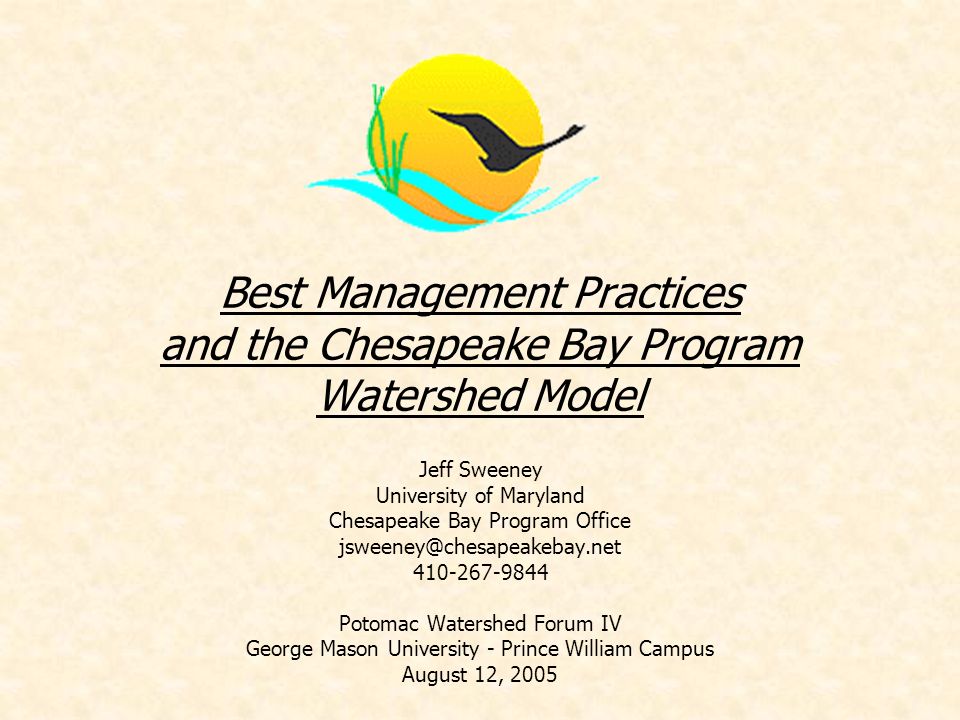 Best Management Practices and the Chesapeake Bay Program Watershed Model

Jeff Sweeney
University of Maryland
Chesapeake Bay Program Office
jsweeney@chesapeakebay.net
410-267-9844

Potomac Watershed Forum IV
George Mason University - Prince William Campus
August 12, 2005